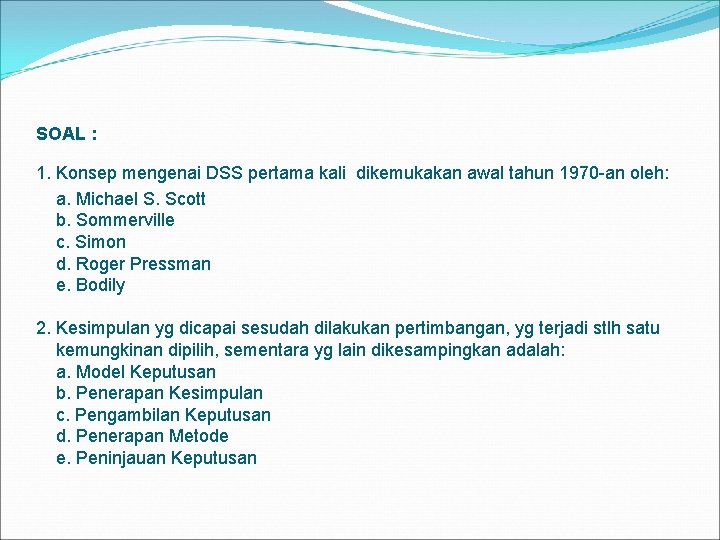 SOAL :

1. Konsep mengenai DSS pertama kali dikemukakan awal tahun 1970-an oleh:
a. Michael S. Scott
b. Sommerville
c. Simon
d. Roger Pressman
e. Bodily

2. Kesimpulan yg dicapai sesudah dilakukan pertimbangan, yg terjadi stlh satu kemungkinan dipilih, sementara yg lain dikesampingkan adalah:
a. Model Keputusan
b. Penerapan Kesimpulan
c. Pengambilan Keputusan
d. Penerapan Metode
e. Peninjauan Keputusan